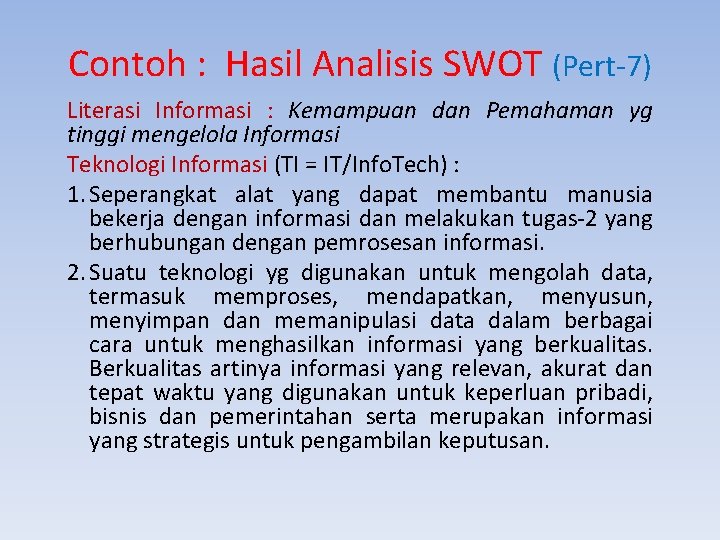 Contoh : Hasil Analisis SWOT (Pert-7)

Literasi Informasi : Kemampuan dan Pemahaman yg tinggi mengelola Informasi

Teknologi Informasi (TI = IT/InfoTech) :

1. Seperangkat alat yang dapat membantu manusia bekerja dengan informasi dan melakukan tugas-2 yang berhubungan dengan pemrosesan informasi.

2. Suatu teknologi yg digunakan untuk mengolah data, termasuk memproses, mendapatkan, menyusun, menyimpan dan memanipulasi data dalam berbagai cara untuk menghasilkan informasi yang berkualitas. Berkualitas artinya informasi yang relevan, akurat dan tepat waktu yang digunakan untuk keperluan pribadi, bisnis dan pemerintahan serta merupakan informasi yang strategis untuk pengambilan keputusan.